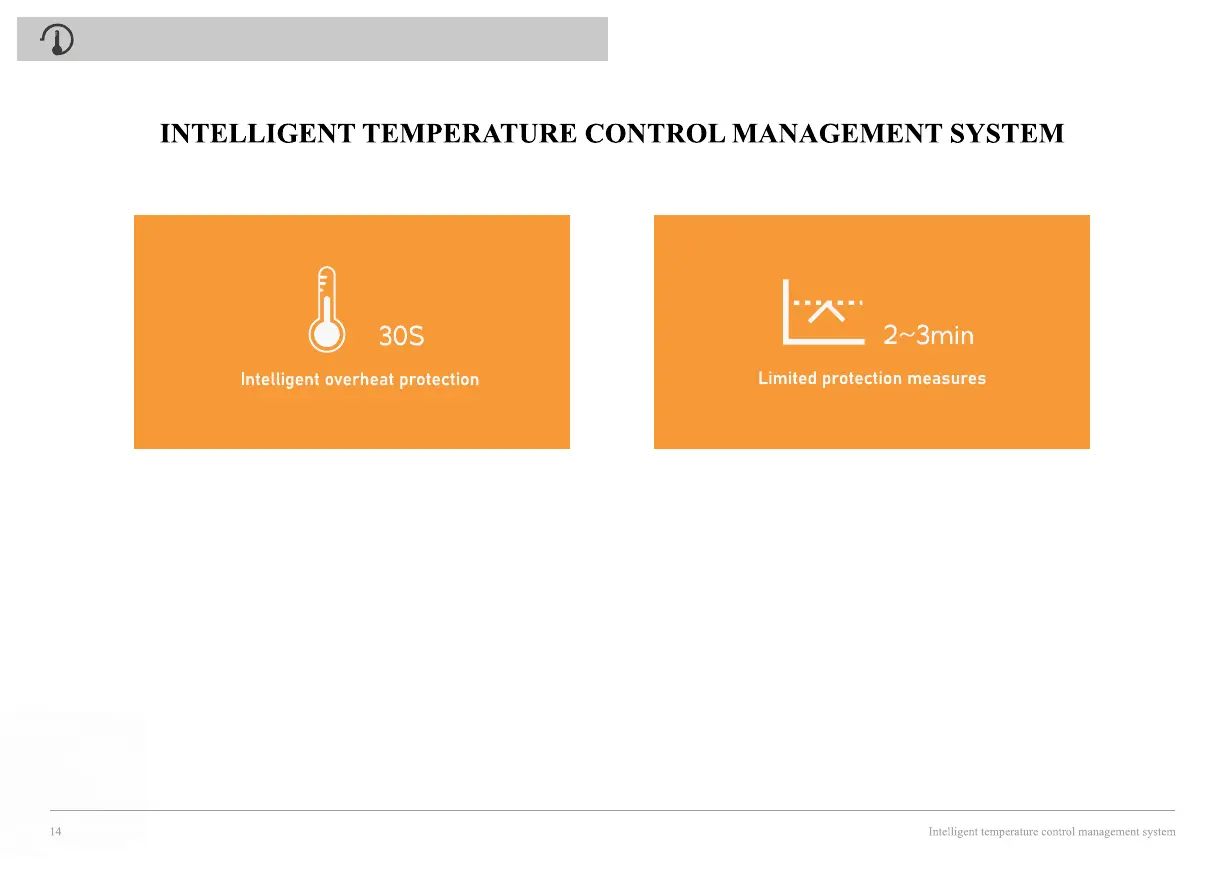 INTELLIGENT TEMPERATURE CONTROL MANAGEMENT SYSTEM

30S
Intelligent overheat protection

2~3min
Limited protection measures

14

Intelligent temperature control management system